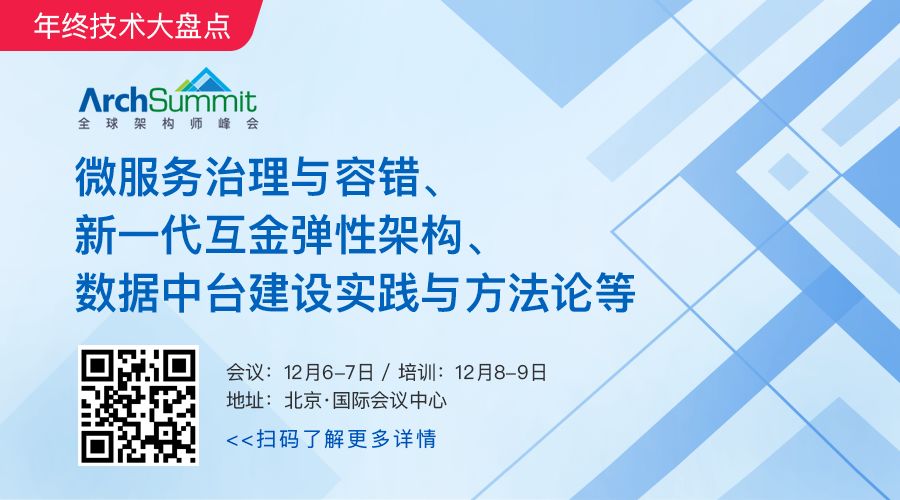 年终技术大盘点

ArchSummit
全球架构师峰会

微服务治理与容错、
新一代互金弹性架构、
数据中台建设实践与方法论等

会议：12月6-7日 / 培训：12月8-9日
地址：北京·国际会议中心
<<扫码了解更多详情